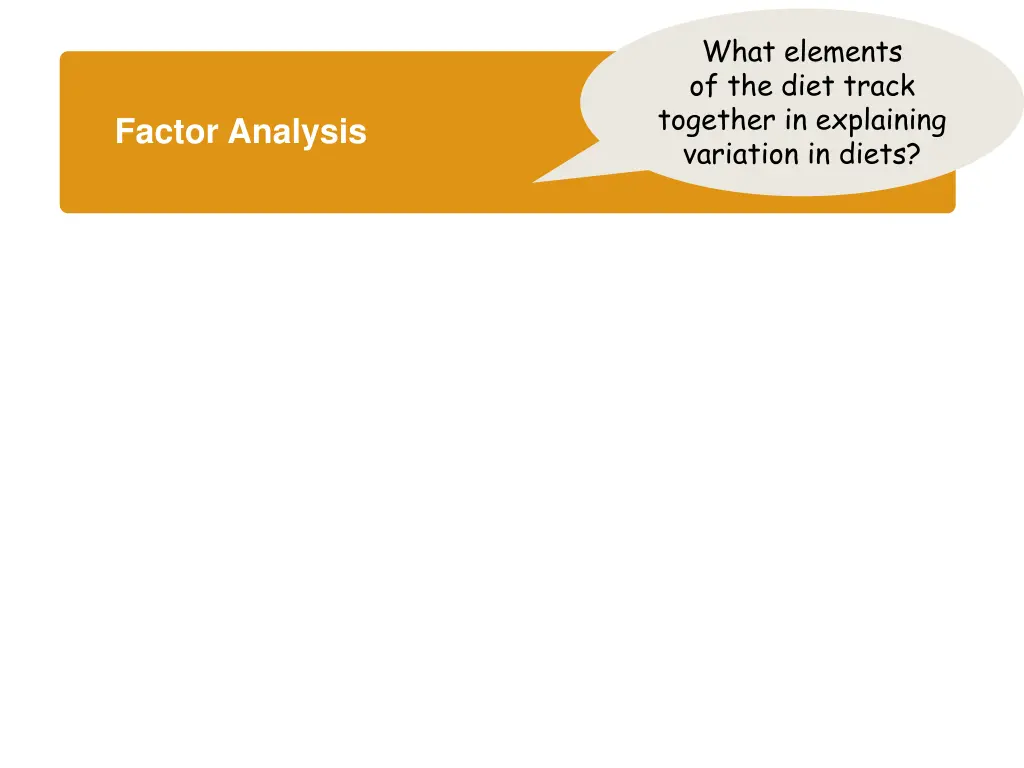 Factor Analysis

What elements of the diet track together in explaining variation in diets?